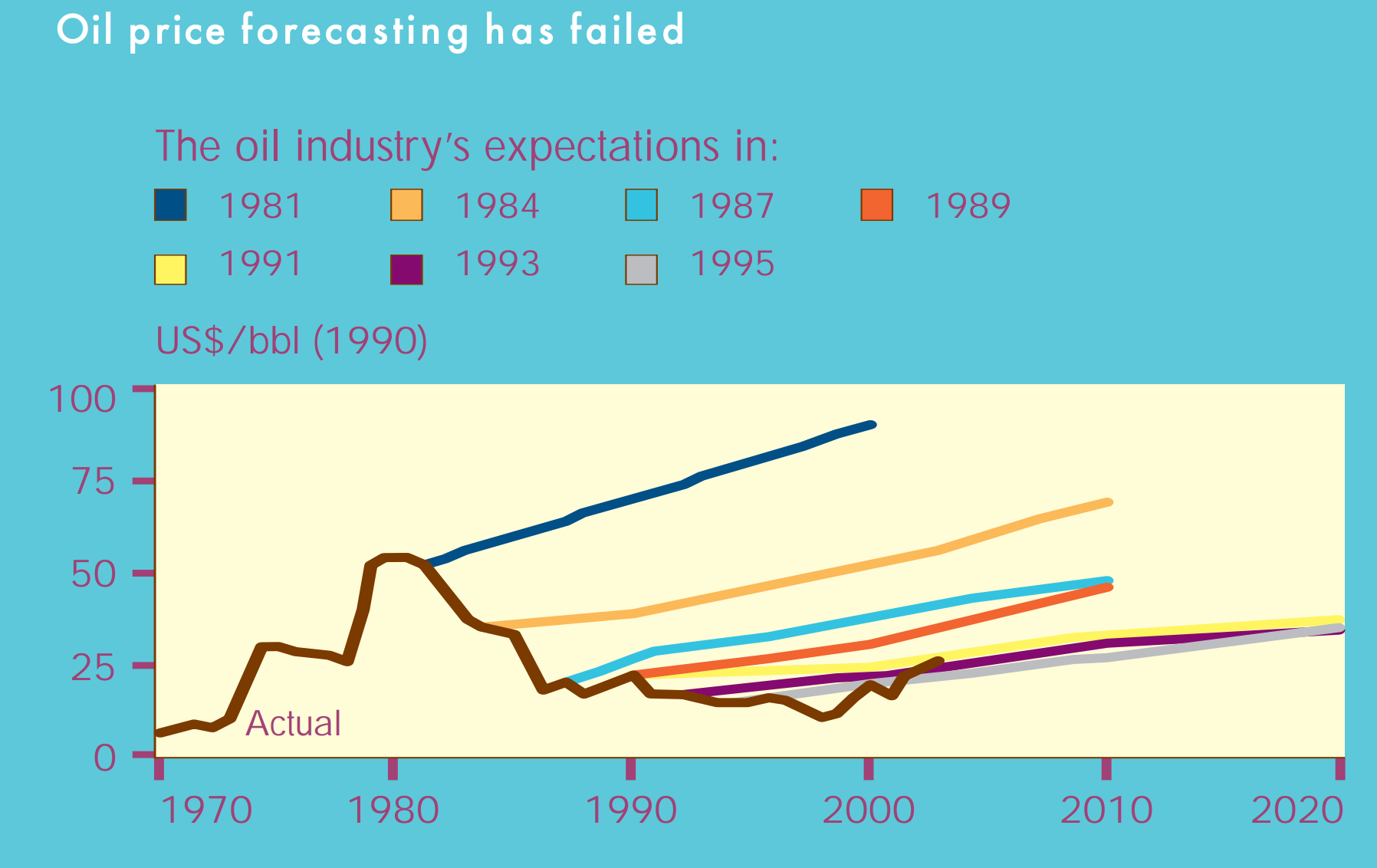 Oil price forecasting has failed

The oil industry's expectations in:

1981
1984
1987
1989
1991
1993
1995

US$/bbl (1990)

100
75
50
25
0

Actual

1970
1980
1990
2000
2010
2020